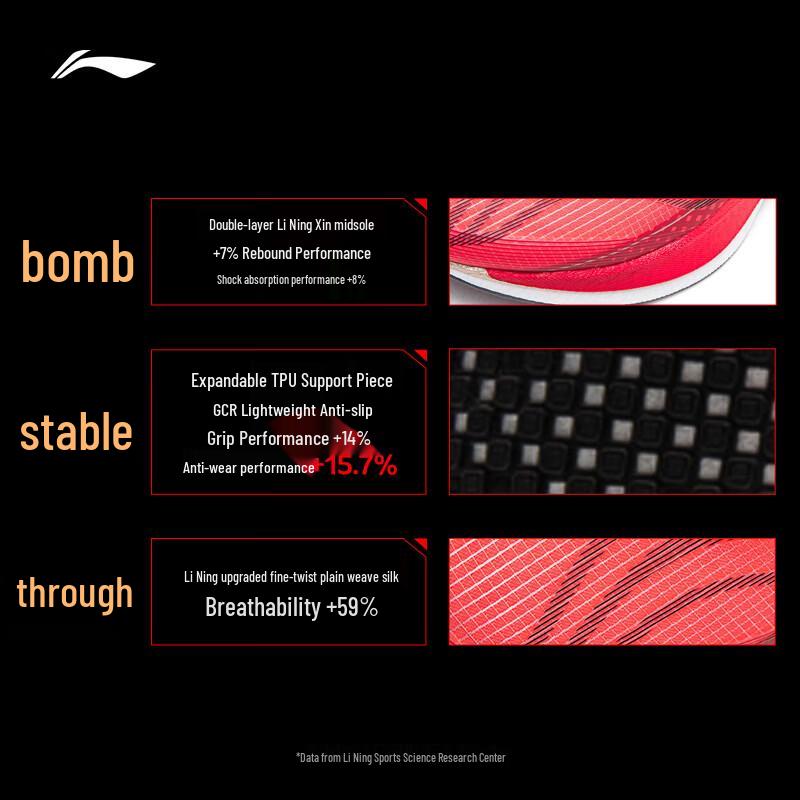 bomb

Double-layer Li Ning Xin midsole
+7% Rebound Performance
Shock absorption performance +8%

stable

Expandable TPU Support Piece
GCR Lightweight Anti-slip
Grip Performance +14%
Anti-wear performance +15.7%

through

Li Ning upgraded fine-twist plain weave silk
Breathability +59%

*Data from Li Ning Sports Science Research Center